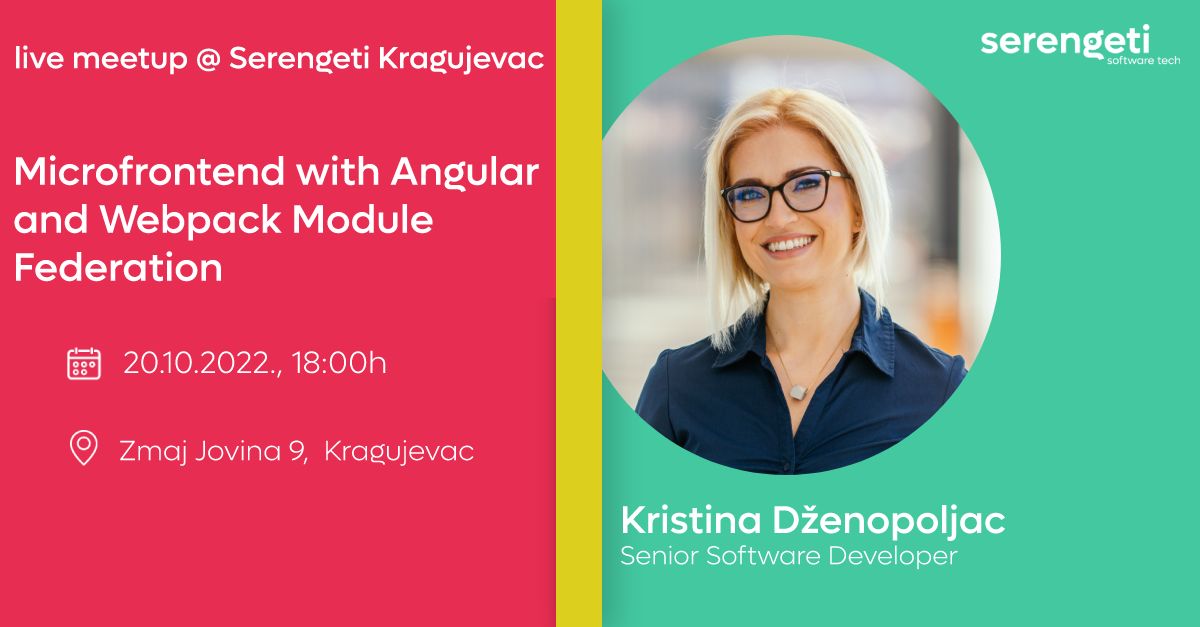 live meetup @ Serengeti Kragujevac

Microfrontend with Angular and Webpack Module Federation

20.10.2022., 18:00h

Zmaj Jovina 9, Kragujevac

serengeti
software tech

Kristina Dženopoljac
Senior Software Developer